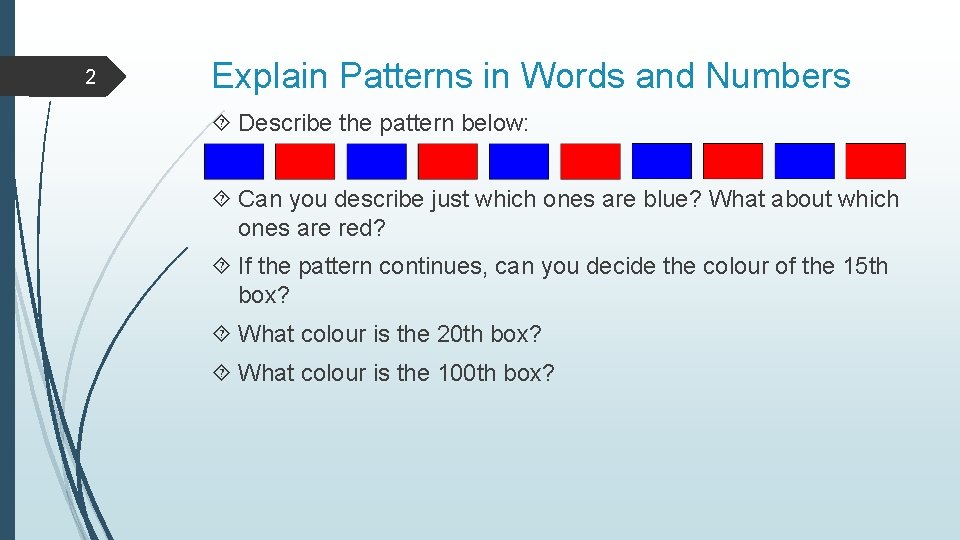 2

Explain Patterns in Words and Numbers

Describe the pattern below:

Can you describe just which ones are blue? What about which ones are red?

If the pattern continues, can you decide the colour of the 15th box?

What colour is the 20th box?

What colour is the 100th box?